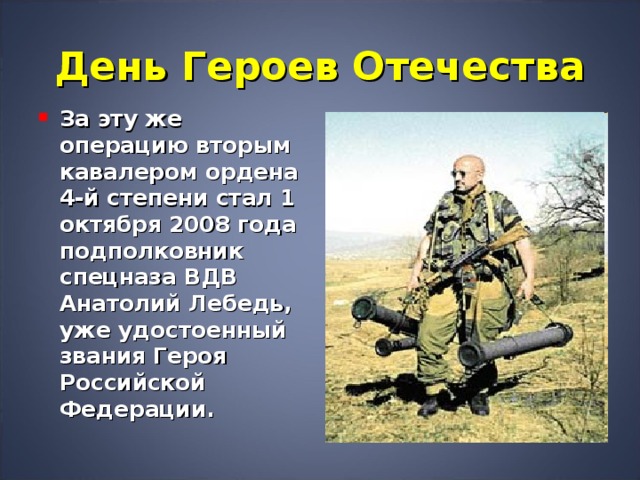 День Героев Отечества

За эту же операцию вторым кавалером ордена 4-й степени стал 1 октября 2008 года подполковник спецназа ВДВ Анатолий Лебедь, уже удостоенный звания Героя Российской Федерации.